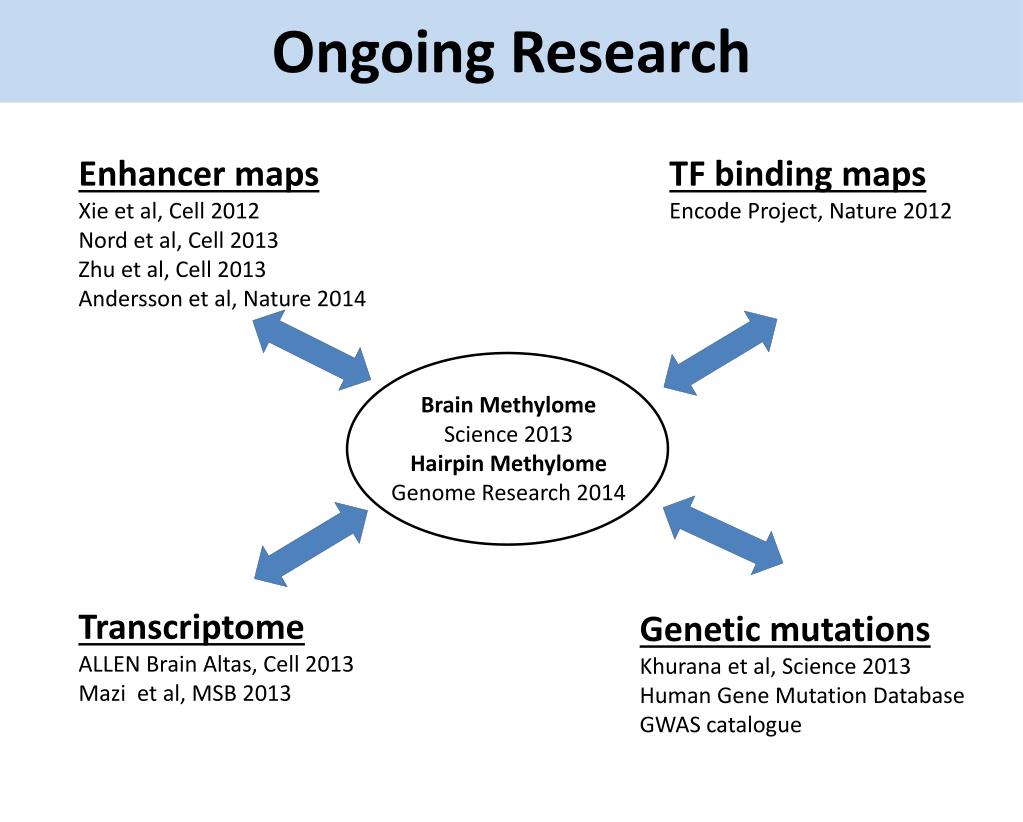 Ongoing Research

Enhancer maps
Xie et al, Cell 2012
Nord et al, Cell 2013
Zhu et al, Cell 2013
Andersson et al, Nature 2014

TF binding maps
Encode Project, Nature 2012

Brain Methylome
Science 2013
Hairpin Methylome
Genome Research 2014

Transcriptome
ALLEN Brain Altas, Cell 2013
Mazi et al, MSB 2013

Genetic mutations
Khurana et al, Science 2013
Human Gene Mutation Database
GWAS catalogue